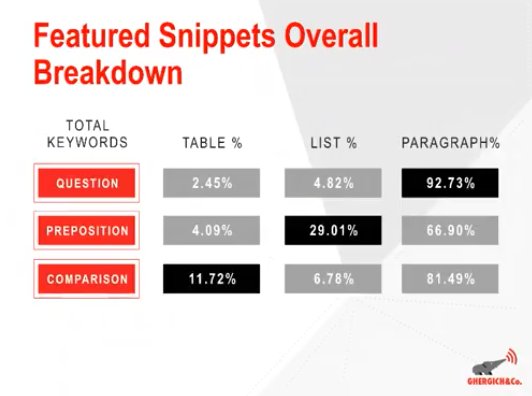 Featured Snippets Overall Breakdown

| TOTAL KEYWORDS | TABLE % | LIST % | PARAGRAPH% |
|---|---|---|---|
| QUESTION | 2.45% | 4.82% | 92.73% |
| PREPOSITION | 4.09% | 29.01% | 66.90% |
| COMPARISON | 11.72% | 6.78% | 81.49% |

GHERGICH&Co.